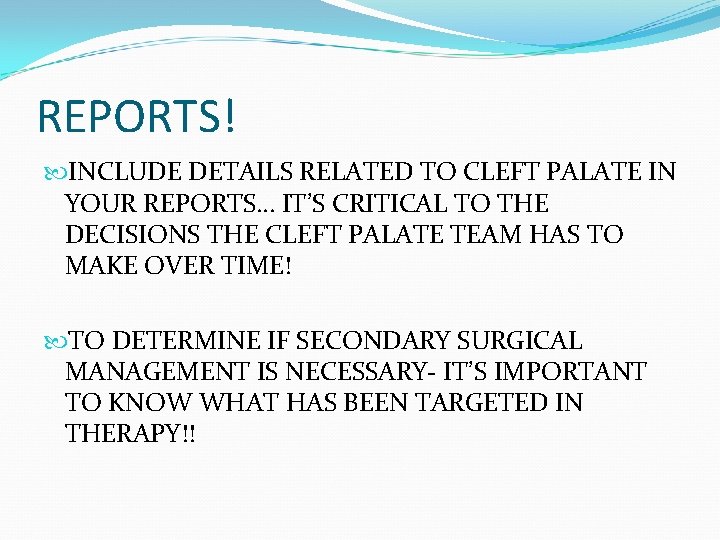 REPORTS!

INCLUDE DETAILS RELATED TO CLEFT PALATE IN YOUR REPORTS… IT'S CRITICAL TO THE DECISIONS THE CLEFT PALATE TEAM HAS TO MAKE OVER TIME!

TO DETERMINE IF SECONDARY SURGICAL MANAGEMENT IS NECESSARY- IT'S IMPORTANT TO KNOW WHAT HAS BEEN TARGETED IN THERAPY!!